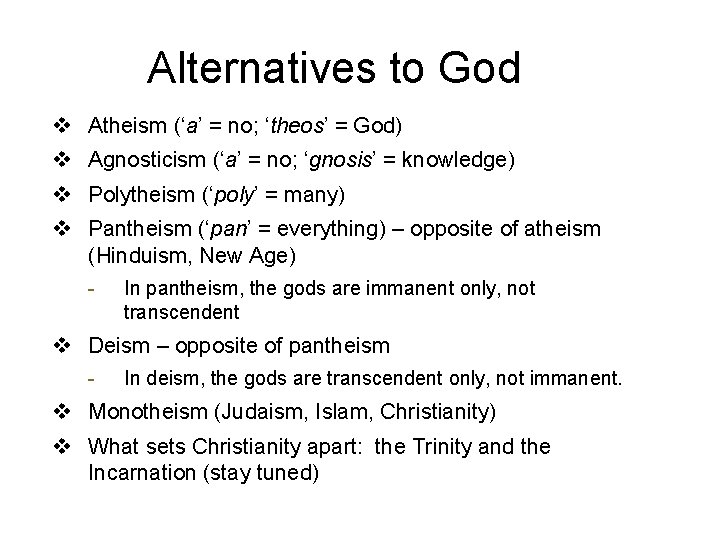 Alternatives to God

❖ Atheism (‘a’ = no; ‘theos’ = God)
❖ Agnosticism (‘a’ = no; ‘gnosis’ = knowledge)
❖ Polytheism (‘poly’ = many)
❖ Pantheism (‘pan’ = everything) – opposite of atheism (Hinduism, New Age)
- In pantheism, the gods are immanent only, not transcendent
❖ Deism – opposite of pantheism
- In deism, the gods are transcendent only, not immanent.
❖ Monotheism (Judaism, Islam, Christianity)
❖ What sets Christianity apart: the Trinity and the Incarnation (stay tuned)